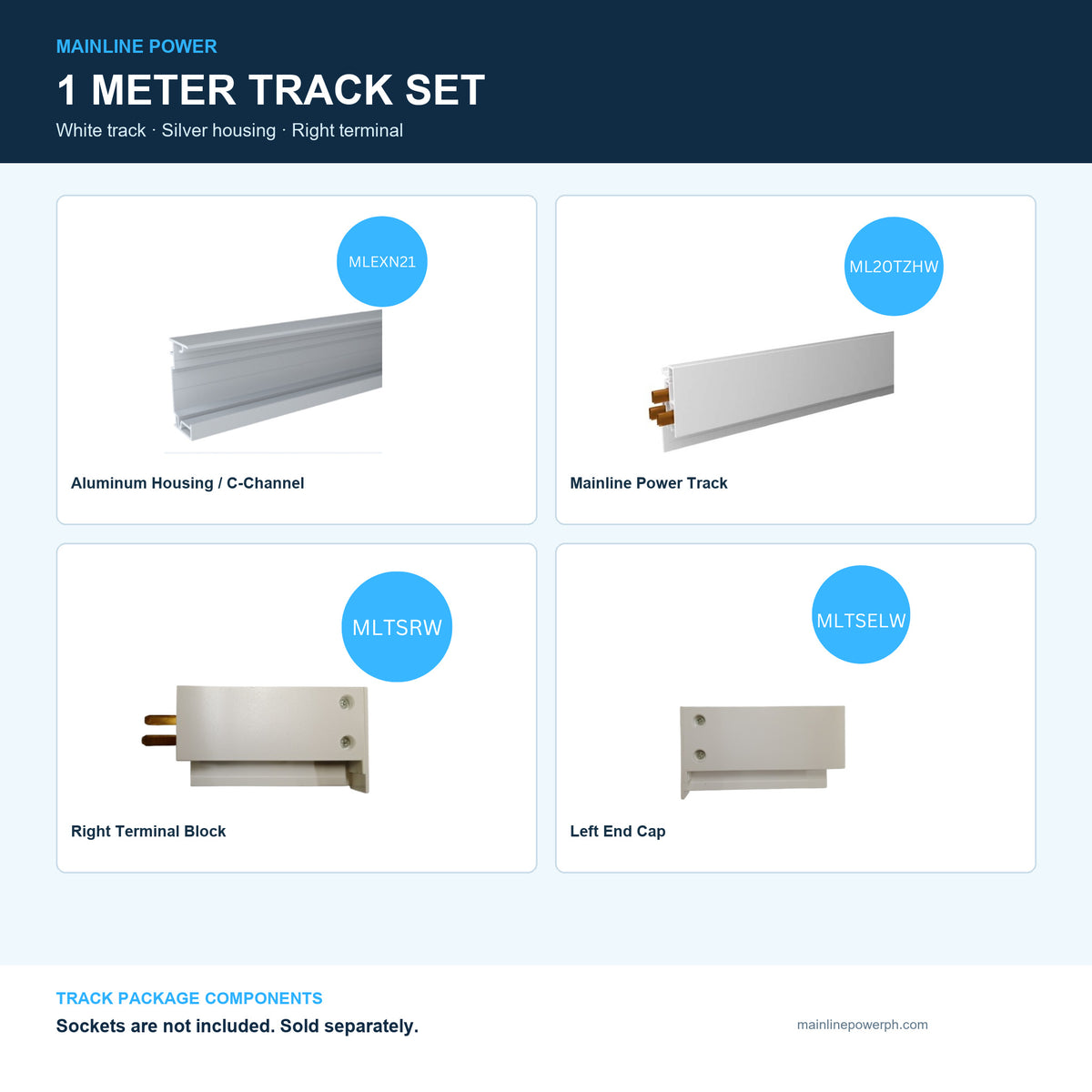 MAINLINE POWER

1 METER TRACK SET

White track · Silver housing · Right terminal

MLEXN21

Aluminum Housing / C-Channel

ML20TZHW

Mainline Power Track

MLTSRW

Right Terminal Block

MLTSELW

Left End Cap

TRACK PACKAGE COMPONENTS

Sockets are not included. Sold separately.

mainlinepowerph.com